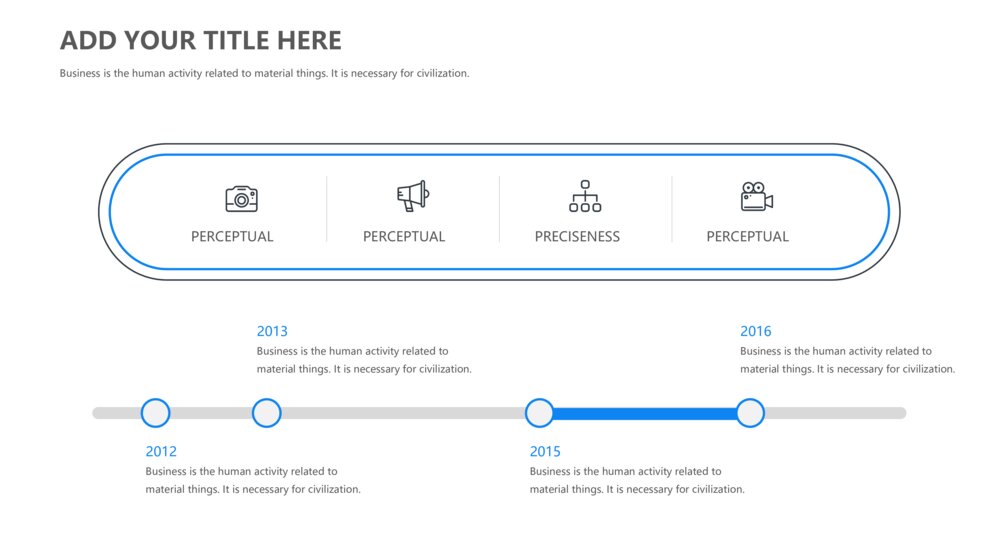 ADD YOUR TITLE HERE

Business is the human activity related to material things. It is necessary for civilization.

PERCEPTUAL

PERCEPTUAL

PRECISENESS

PERCEPTUAL

2013

Business is the human activity related to material things. It is necessary for civilization.

2016

Business is the human activity related to material things. It is necessary for civilization.

2012

Business is the human activity related to material things. It is necessary for civilization.

2015

Business is the human activity related to material things. It is necessary for civilization.